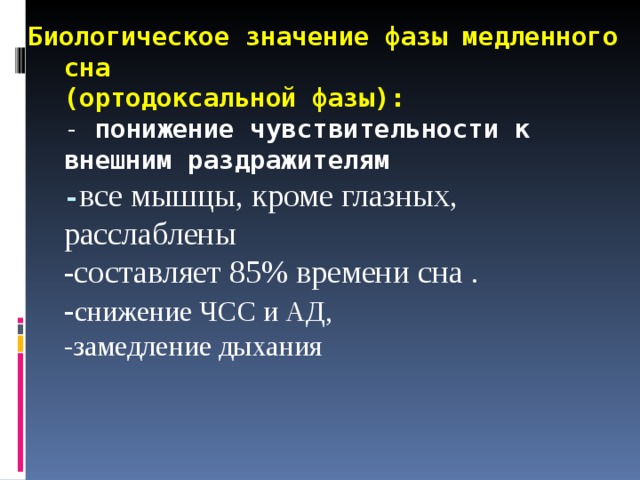 Биологическое значение фазы медленного сна
(ортодоксальной фазы):
- понижение чувствительности к внешним раздражителям
-все мышцы, кроме глазных, расслаблены
-составляет 85% времени сна .
-снижение ЧСС и АД,
-замедление дыхания